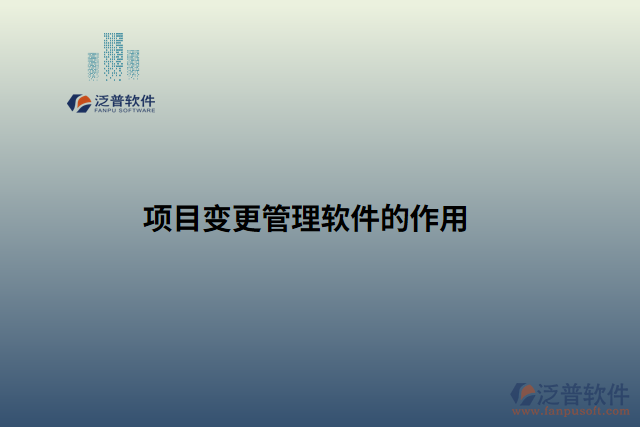 泛普软件
FANPU SOFTWARE

项目变更管理软件的作用

泛普软件
www.fanpusoft.com